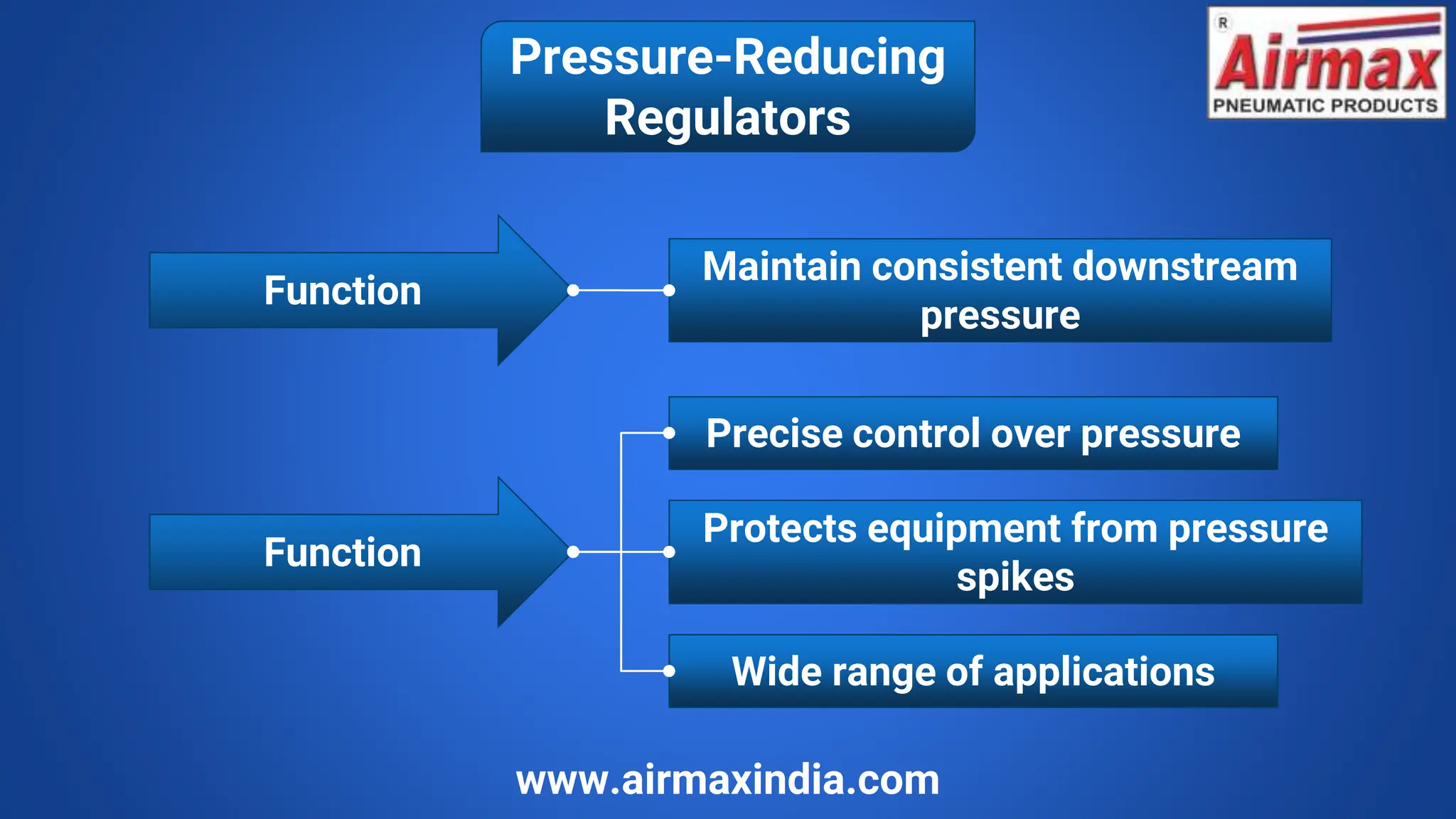 Pressure-Reducing Regulators

R
Airmax
PNEUMATIC PRODUCTS

Function

Maintain consistent downstream pressure

Function

Precise control over pressure

Protects equipment from pressure spikes

Wide range of applications

www.airmaxindia.com